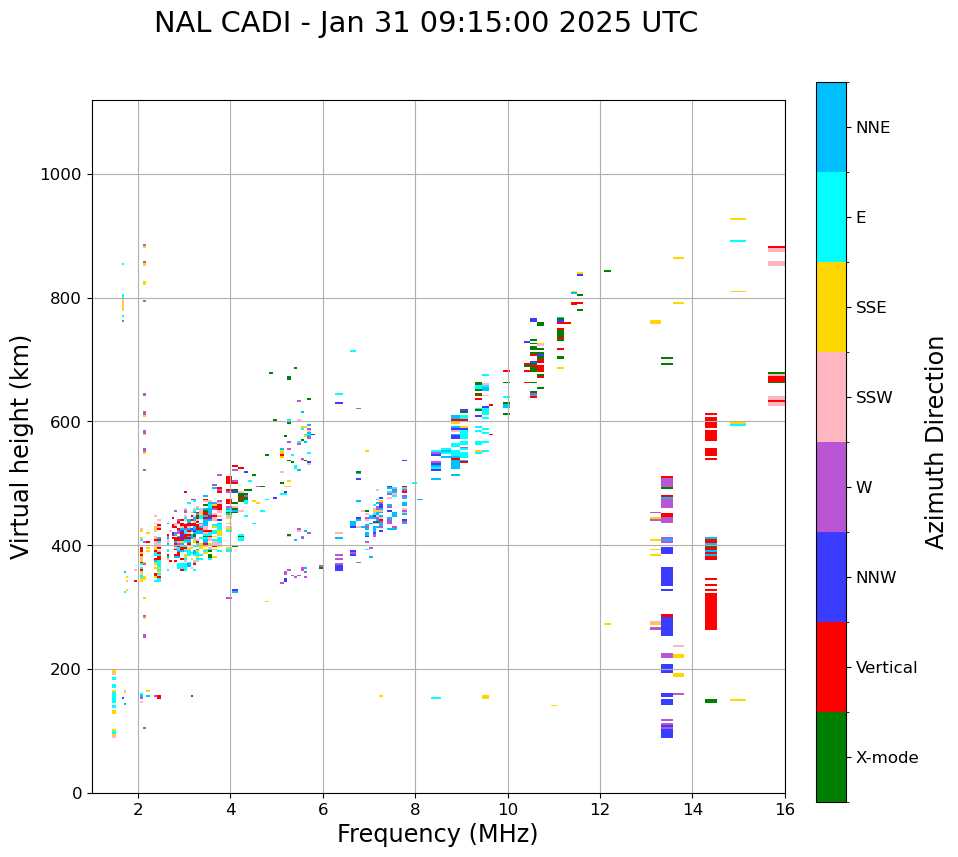 NAL CADI - Jan 31 09:15:00 2025 UTC

Virtual height (km)

1000
800
600
400
200
0

2
4
6
8
10
12
14
16

Frequency (MHz)

NNE
E
SSE
SSW
W
NNW
Vertical
X-mode

Azimuth Direction